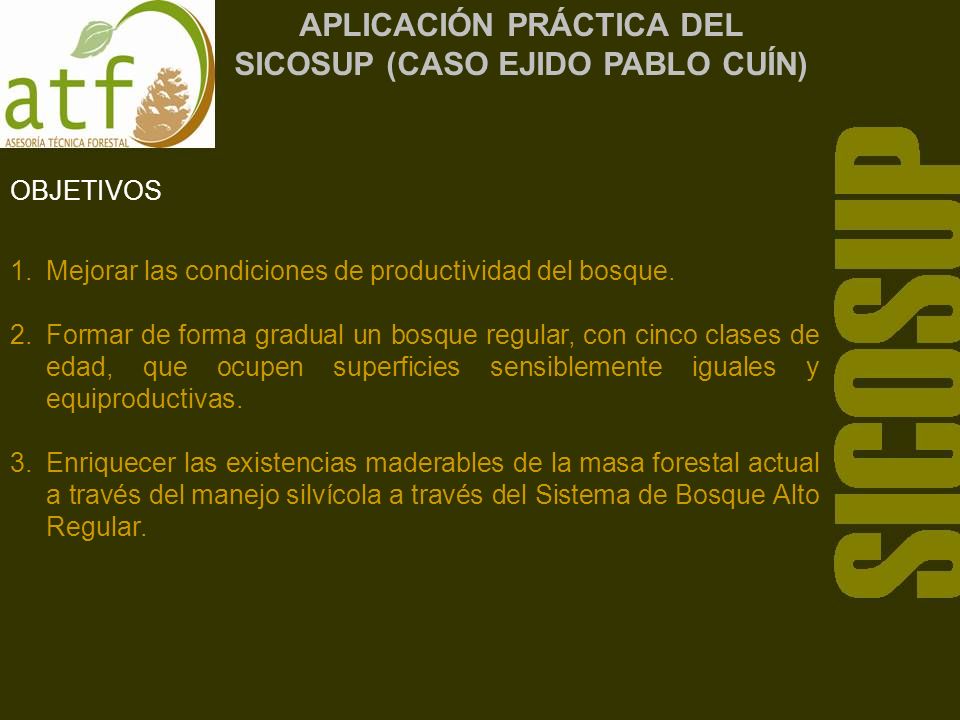 atf
ASESORÍA TÉCNICA FORESTAL

APLICACIÓN PRÁCTICA DEL SICOSUP (CASO EJIDO PABLO CUÍN)

OBJETIVOS

1. Mejorar las condiciones de productividad del bosque.

2. Formar de forma gradual un bosque regular, con cinco clases de edad, que ocupen superficies sensiblemente iguales y equiproductivas.

3. Enriquecer las existencias maderables de la masa forestal actual a través del manejo silvícola a través del Sistema de Bosque Alto Regular.

SICOSUP